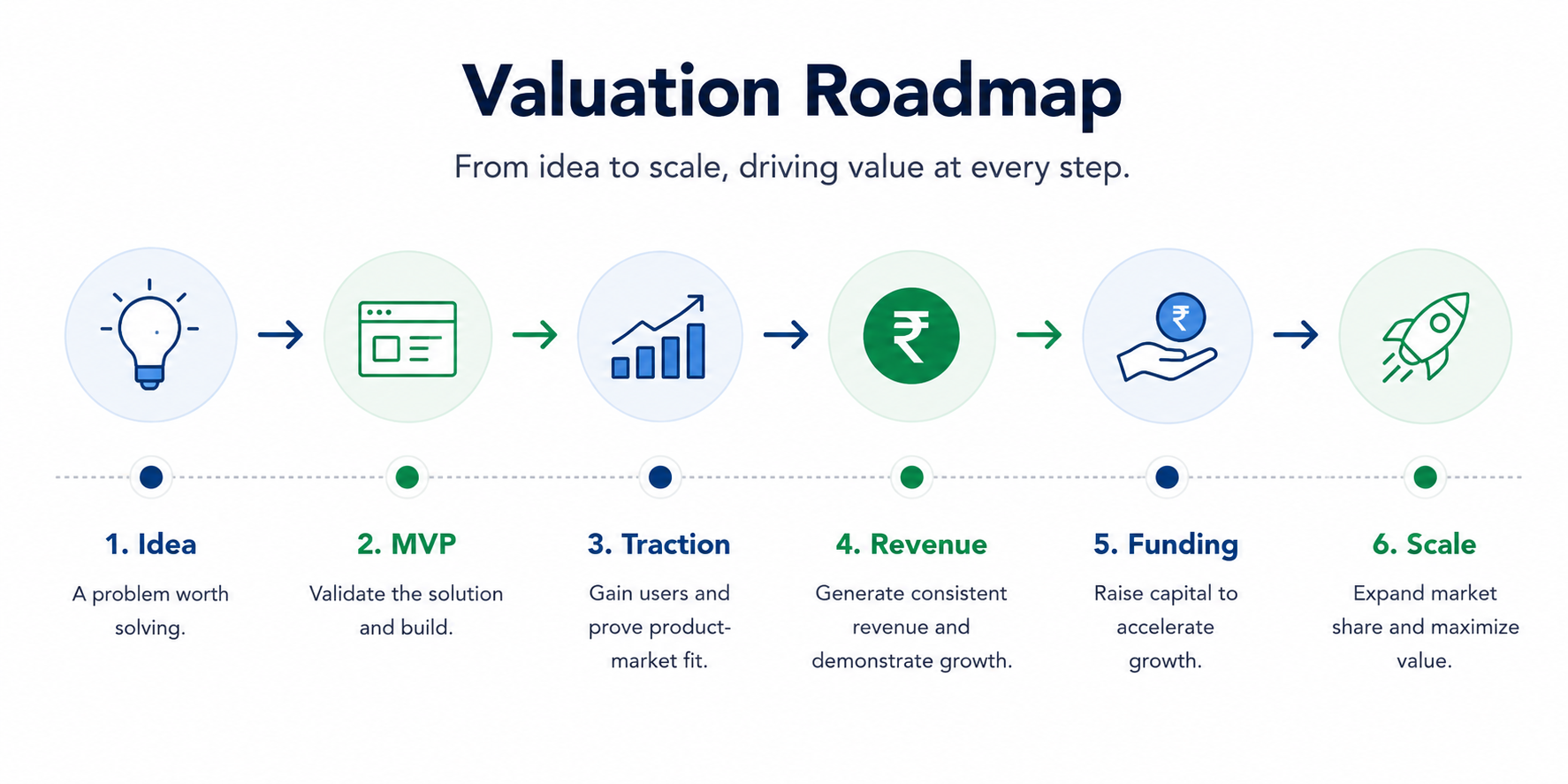 Valuation Roadmap

From idea to scale, driving value at every step.

₹

₹

1. Idea

A problem worth solving.

2. MVP

Validate the solution and build.

3. Traction

Gain users and prove product-market fit.

4. Revenue

Generate consistent revenue and demonstrate growth.

5. Funding

Raise capital to accelerate growth.

6. Scale

Expand market share and maximize value.